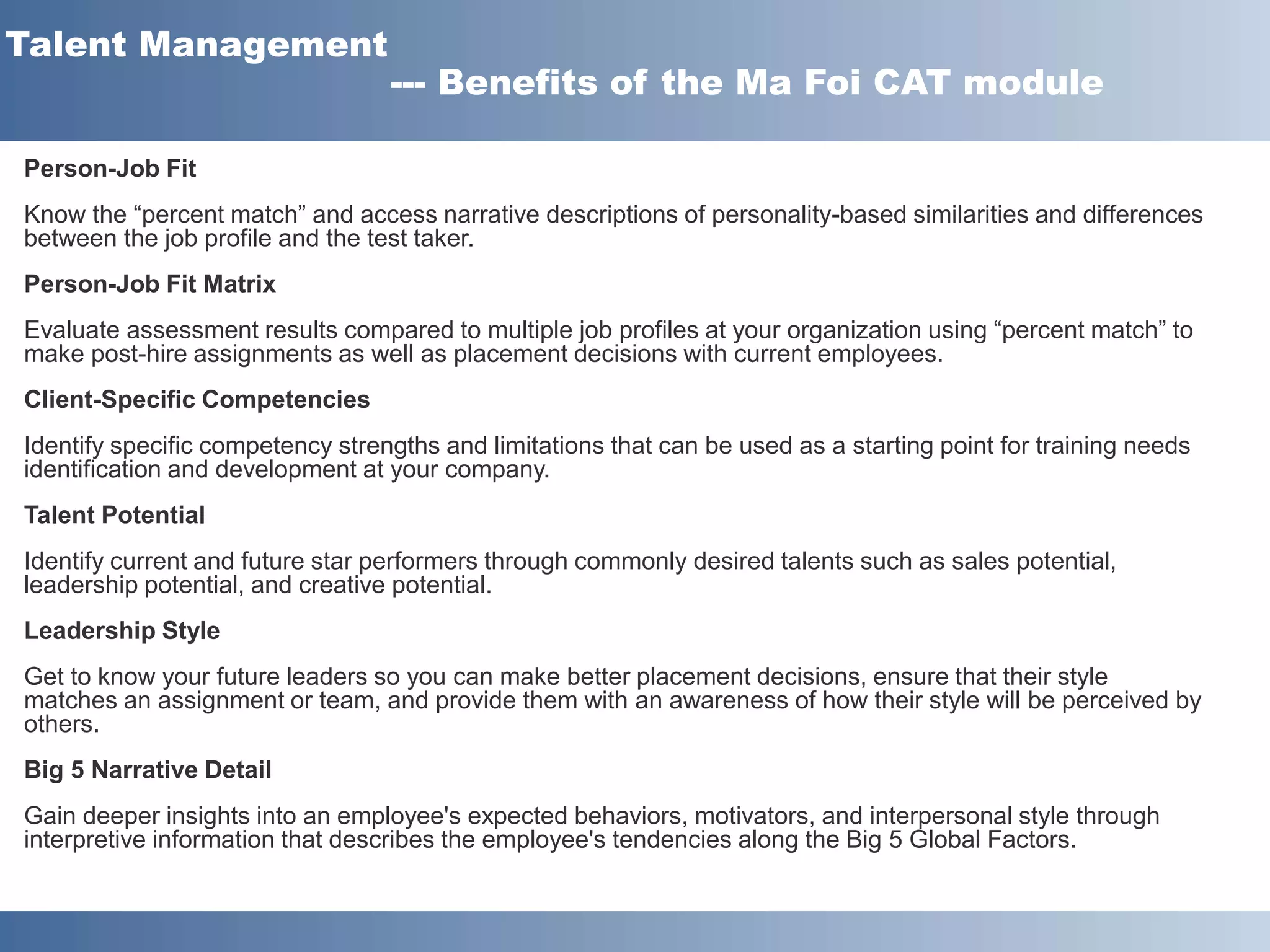 Talent Management
--- Benefits of the Ma Foi CAT module

Person-Job Fit

Know the “percent match” and access narrative descriptions of personality-based similarities and differences between the job profile and the test taker.

Person-Job Fit Matrix

Evaluate assessment results compared to multiple job profiles at your organization using “percent match” to make post-hire assignments as well as placement decisions with current employees.

Client-Specific Competencies

Identify specific competency strengths and limitations that can be used as a starting point for training needs identification and development at your company.

Talent Potential

Identify current and future star performers through commonly desired talents such as sales potential, leadership potential, and creative potential.

Leadership Style

Get to know your future leaders so you can make better placement decisions, ensure that their style matches an assignment or team, and provide them with an awareness of how their style will be perceived by others.

Big 5 Narrative Detail

Gain deeper insights into an employee's expected behaviors, motivators, and interpersonal style through interpretive information that describes the employee's tendencies along the Big 5 Global Factors.